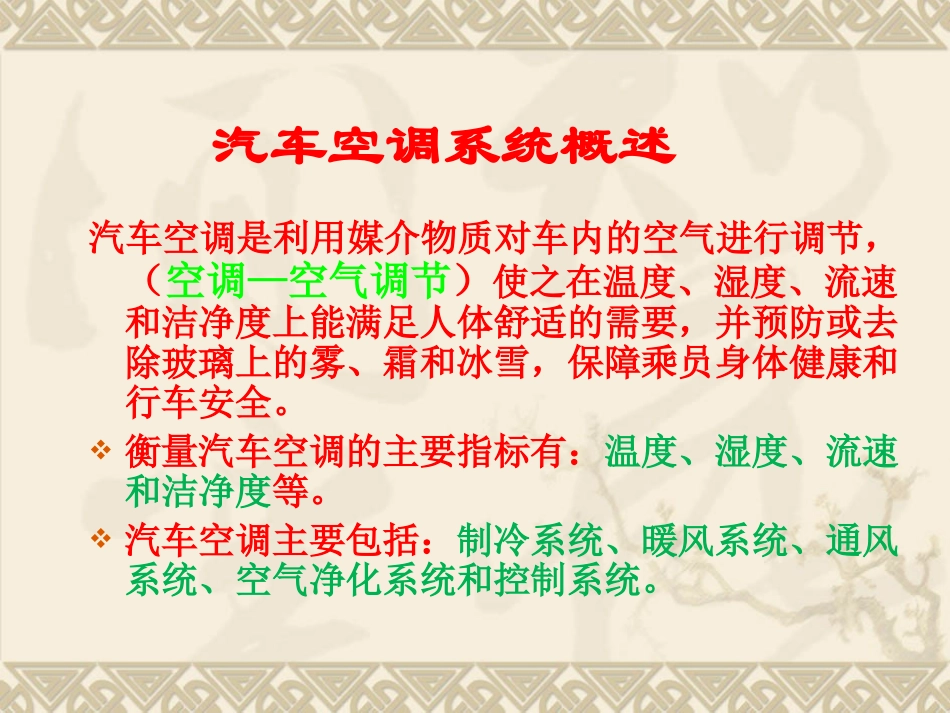 汽车空调系统概述

汽车空调是利用媒介物质对车内的空气进行调节，（空调—空气调节）使之在温度、湿度、流速和洁净度上能满足人体舒适的需要，并预防或去除玻璃上的雾、霜和冰雪，保障乘员身体健康和行车安全。

❖ 衡量汽车空调的主要指标有：温度、湿度、流速和洁净度等。

❖ 汽车空调主要包括：制冷系统、暖风系统、通风系统、空气净化系统和控制系统。